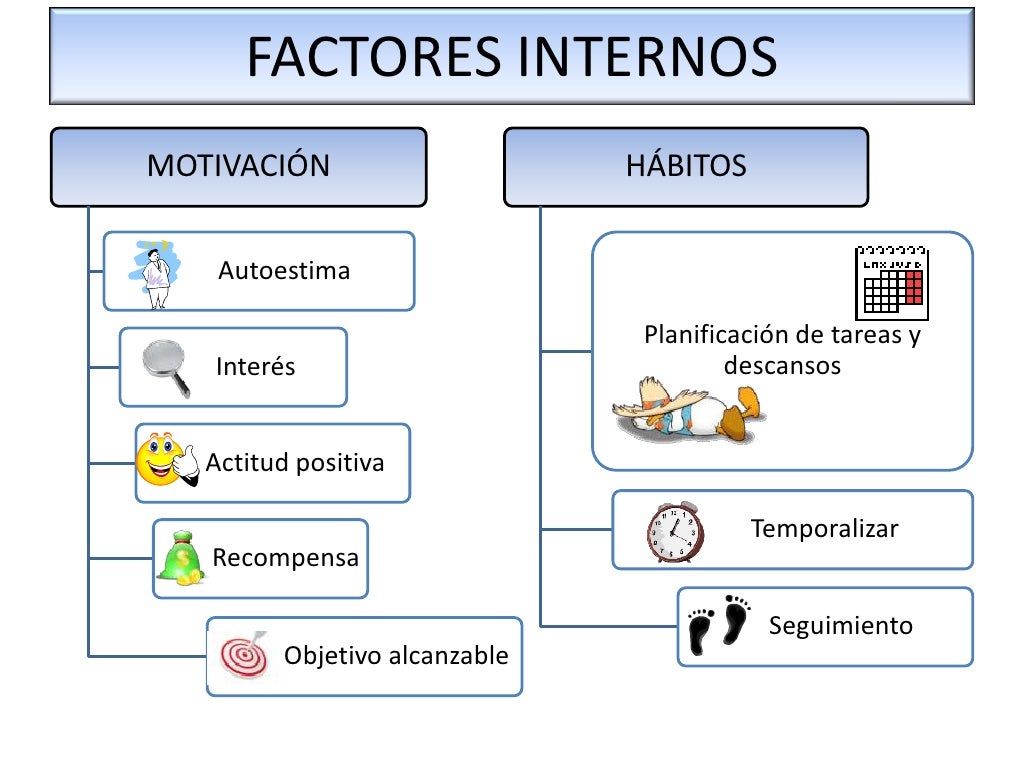 FACTORES INTERNOS

MOTIVACIÓN

Autoestima

Interés

Actitud positiva

Recompensa

Objetivo alcanzable

HÁBITOS

Planificación de tareas y descansos

Temporalizar

Seguimiento